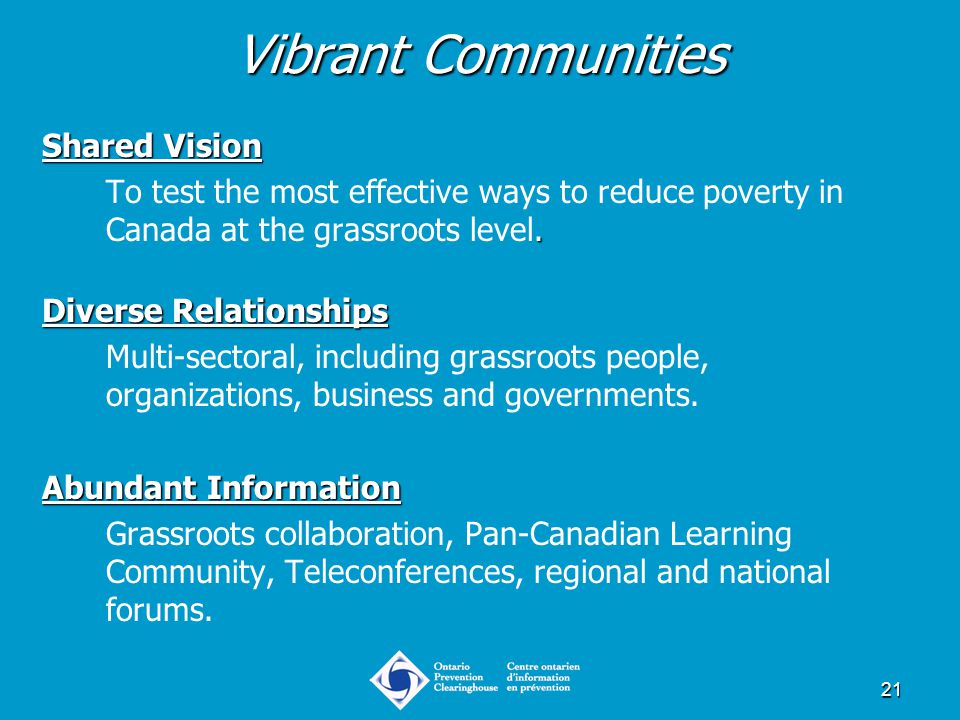 Vibrant Communities

Shared Vision

To test the most effective ways to reduce poverty in Canada at the grassroots level.

Diverse Relationships

Multi-sectoral, including grassroots people, organizations, business and governments.

Abundant Information

Grassroots collaboration, Pan-Canadian Learning Community, Teleconferences, regional and national forums.

Ontario Prevention Clearinghouse
Centre ontarien d'information en prévention

21